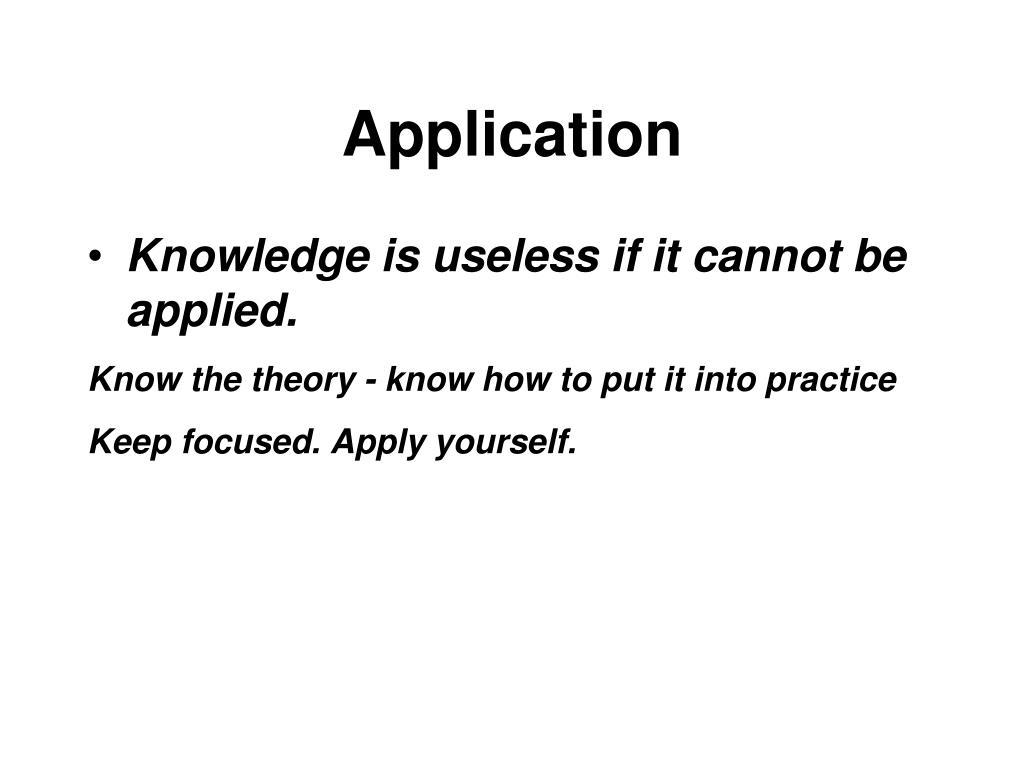 Application

• Knowledge is useless if it cannot be applied.

Know the theory - know how to put it into practice

Keep focused. Apply yourself.